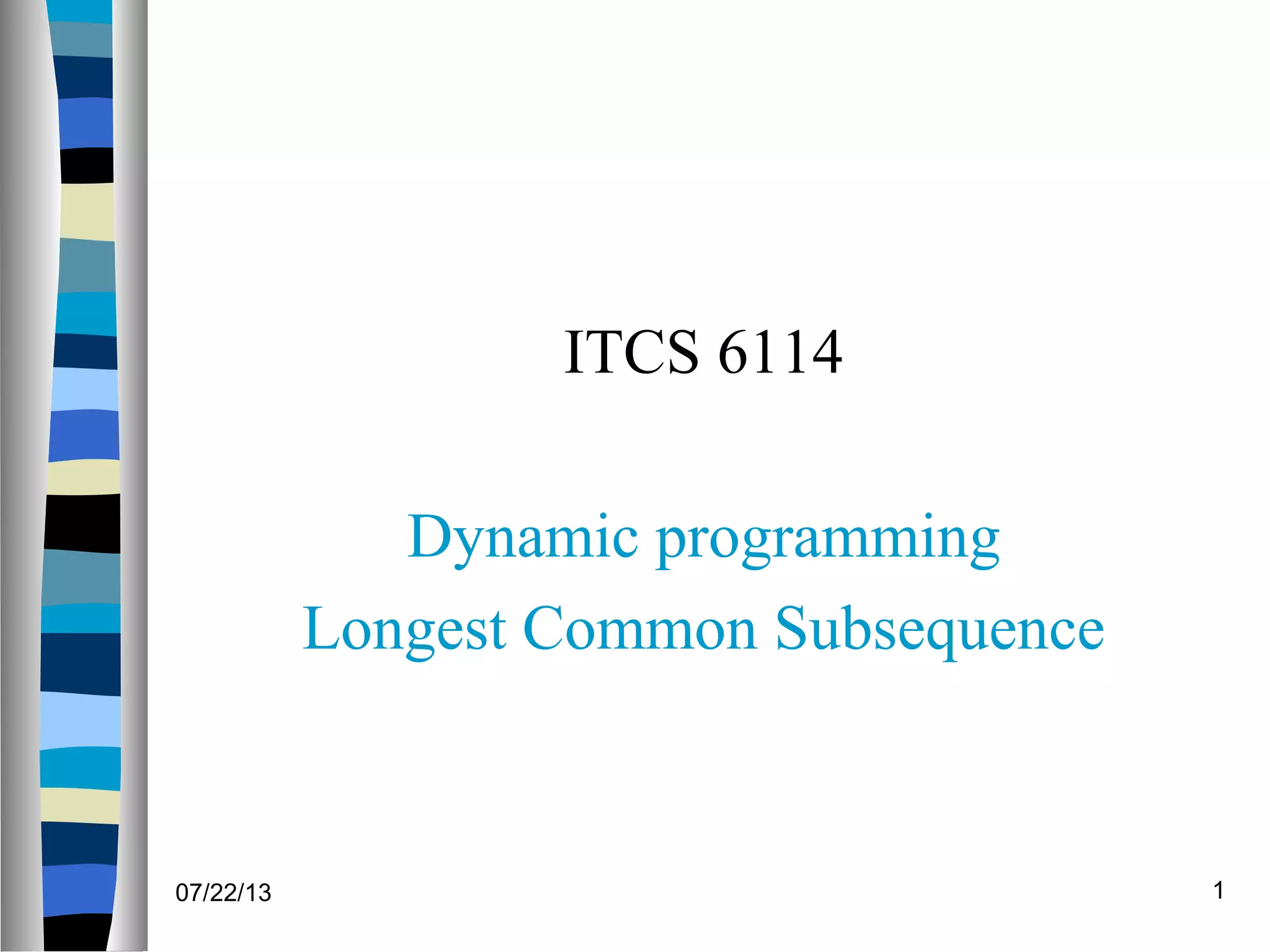 ITCS 6114

Dynamic programming
Longest Common Subsequence

07/22/13

1